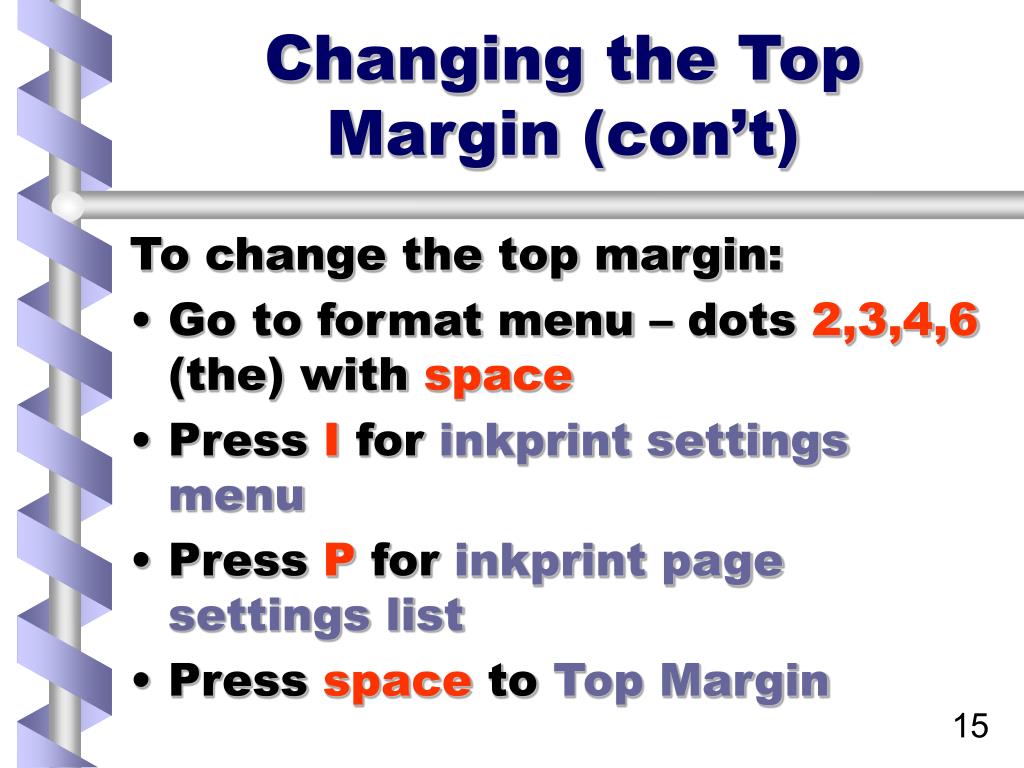 Changing the Top Margin (con’t)

To change the top margin:

• Go to format menu – dots 2,3,4,6 (the) with space

• Press I for inkprint settings menu

• Press P for inkprint page settings list

• Press space to Top Margin

15